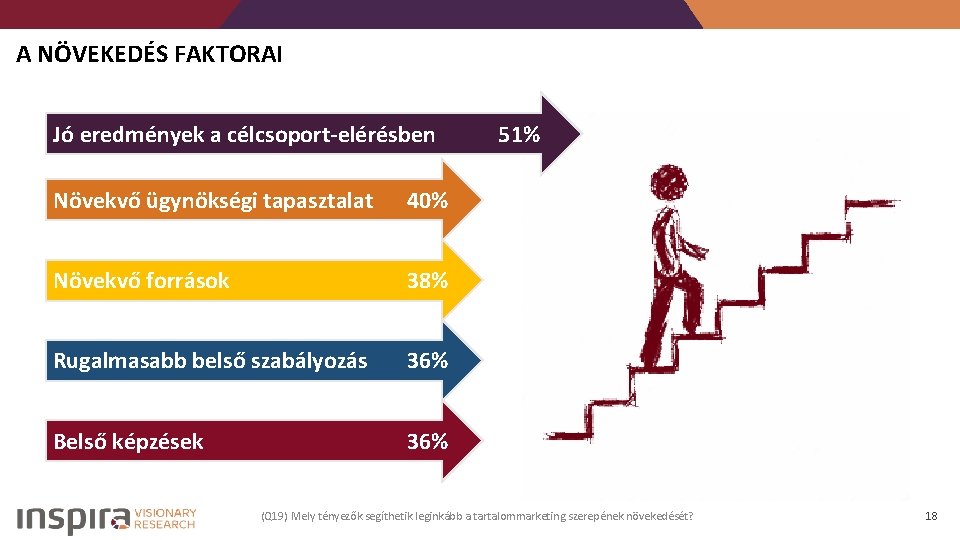 A NÖVEKEDÉS FAKTORAI

Jó eredmények a célcsoport-elérésben 51%

Növekvő ügynökségi tapasztalat 40%

Növekvő források 38%

Rugalmasabb belső szabályozás 36%

Belső képzések 36%

inspira VISIONARY RESEARCH

(Q19) Mely tényezők segíthetik leginkább a tartalommarketing szerepének növekedését?

18